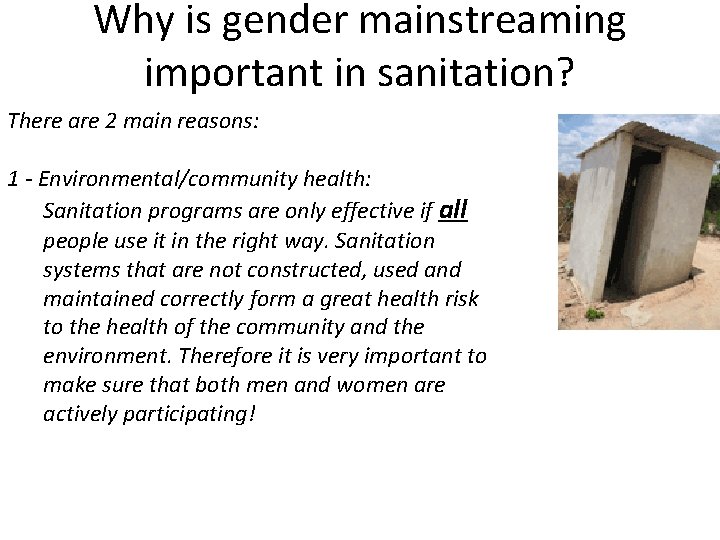 Why is gender mainstreaming important in sanitation?

There are 2 main reasons:

1 - Environmental/community health:

Sanitation programs are only effective if all people use it in the right way. Sanitation systems that are not constructed, used and maintained correctly form a great health risk to the health of the community and the environment. Therefore it is very important to make sure that both men and women are actively participating!